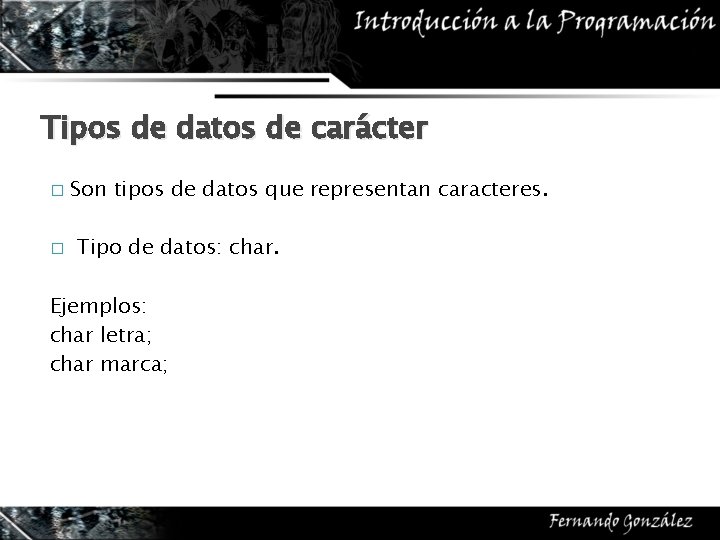 Introducción a la Programación

Tipos de datos de carácter

□ Son tipos de datos que representan caracteres.

□ Tipo de datos: char.

Ejemplos:
char letra;
char marca;

Fernando González